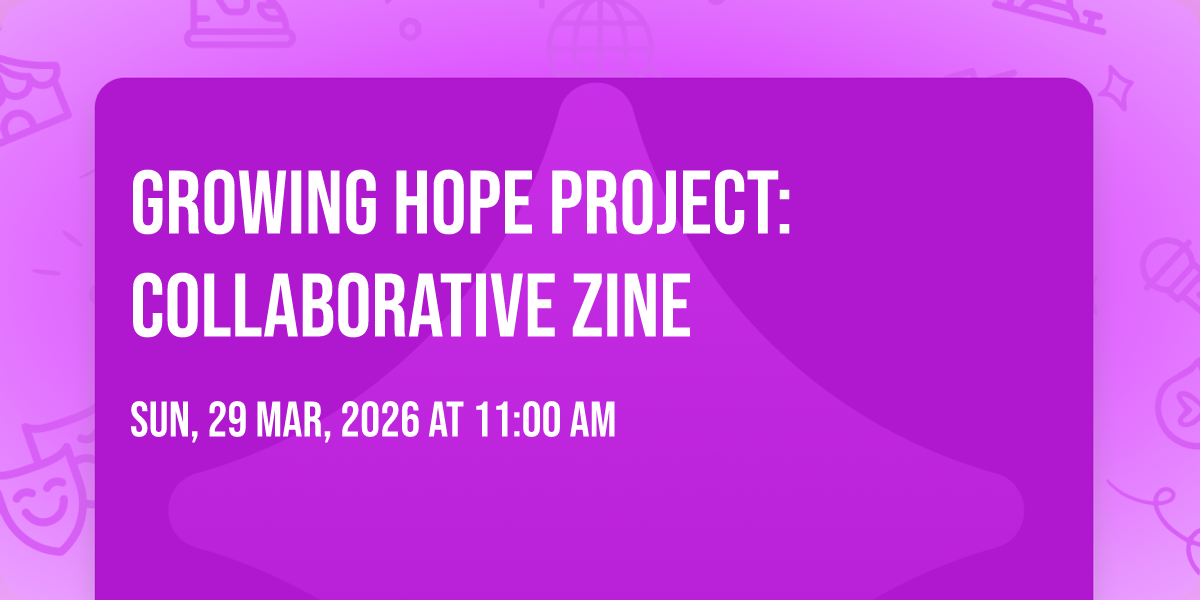 GROWING HOPE PROJECT: COLLABORATIVE ZINE

SUN, 29 MAR, 2026 AT 11:00 AM